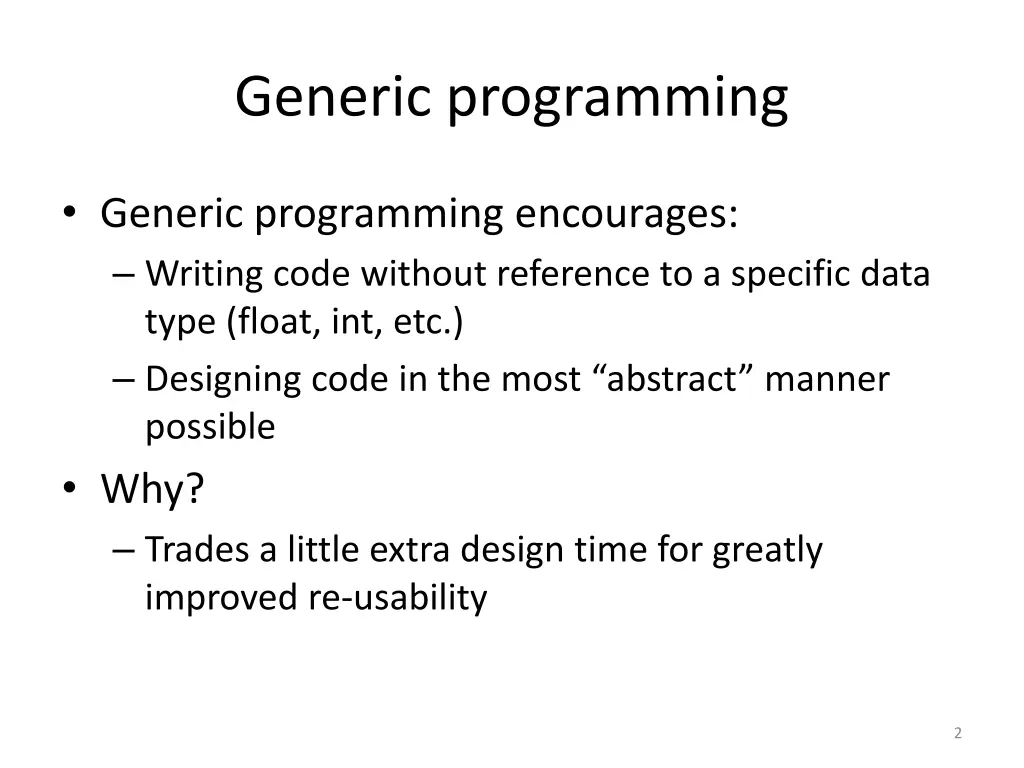 Generic programming

• Generic programming encourages:
– Writing code without reference to a specific data type (float, int, etc.)
– Designing code in the most “abstract” manner possible

• Why?
– Trades a little extra design time for greatly improved re-usability

2